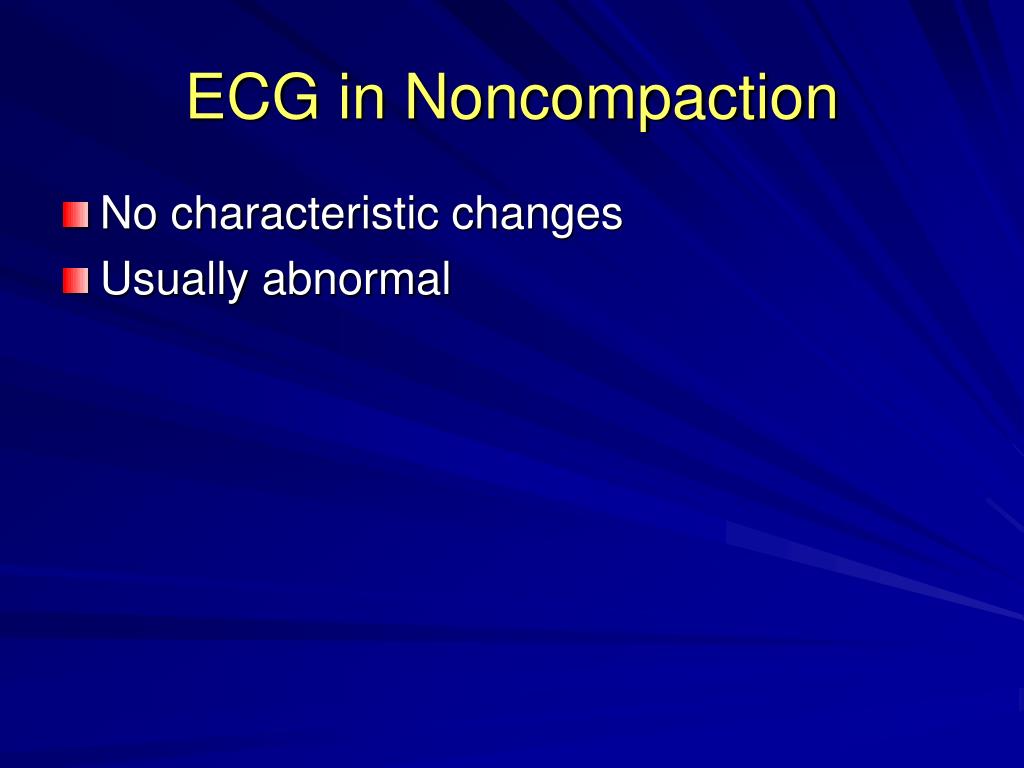 ECG in Noncompaction

No characteristic changes
Usually abnormal